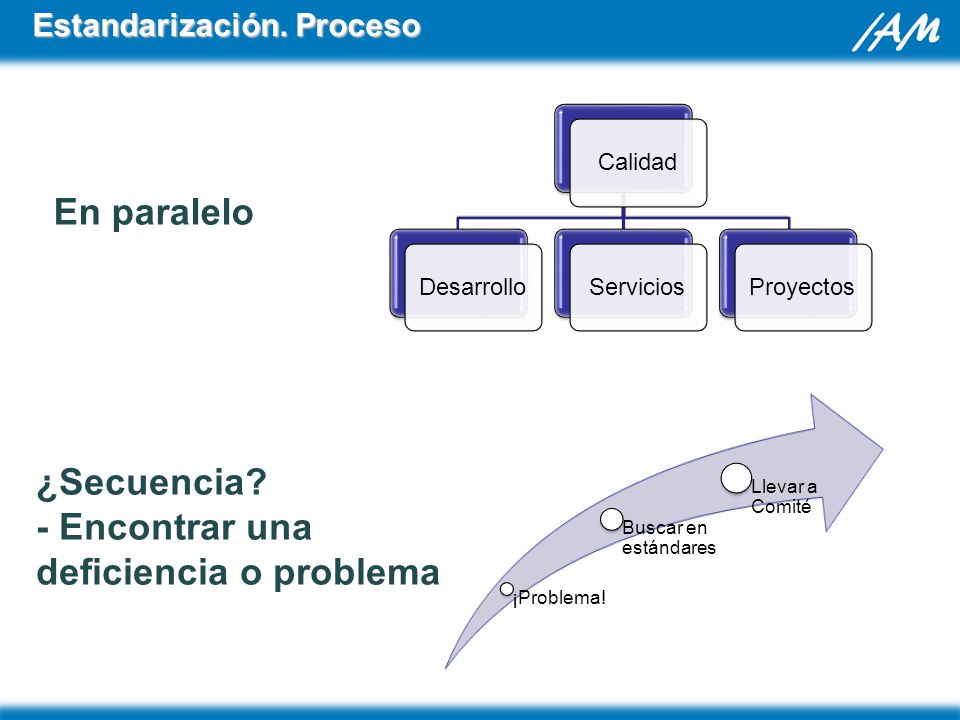 Estandarización. Proceso

IAM

En paralelo

Calidad

Desarrollo

Servicios

Proyectos

¿Secuencia?
- Encontrar una deficiencia o problema

¡Problema!

Buscar en estándares

Llevar a Comité